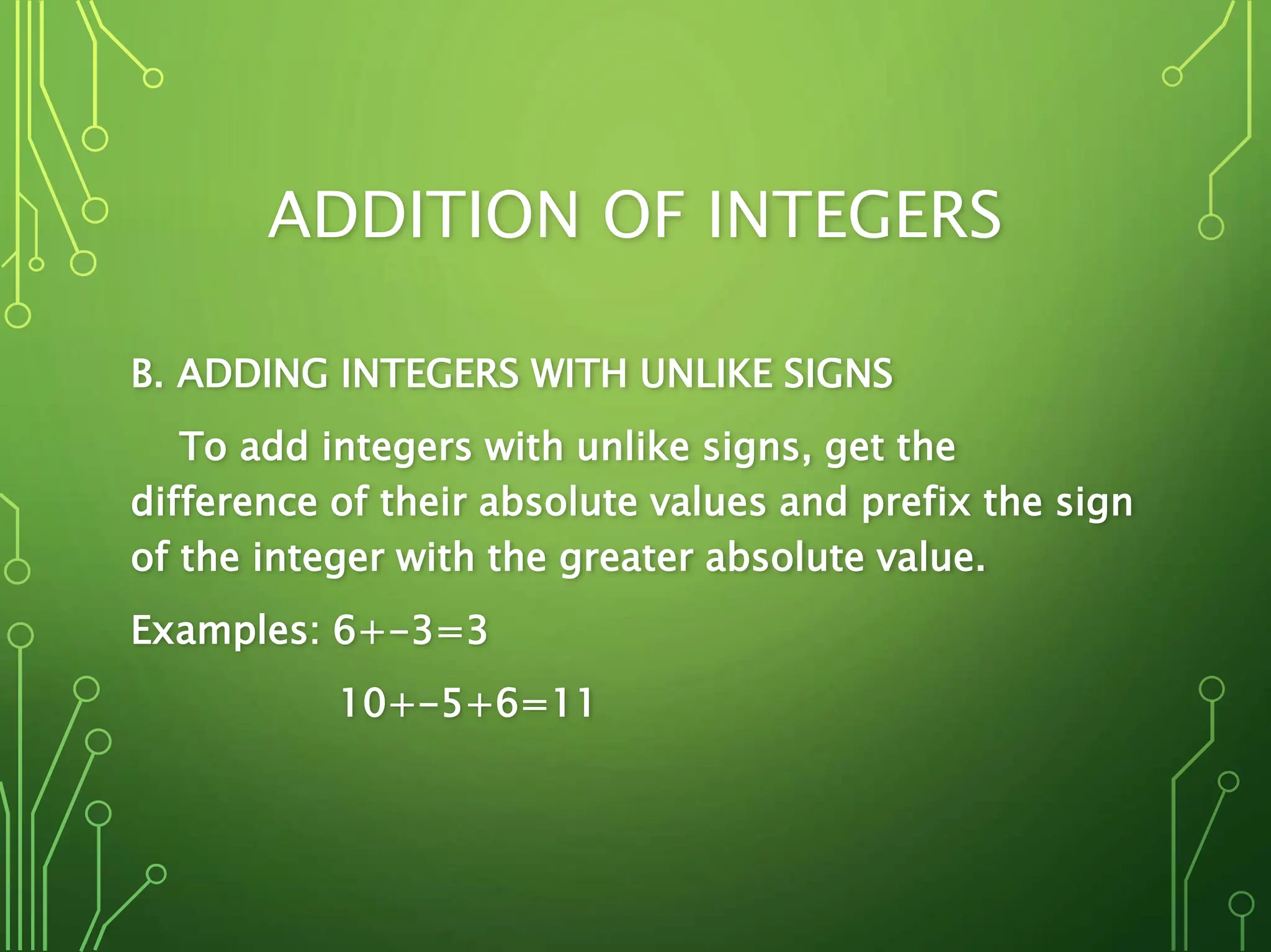 ADDITION OF INTEGERS

B. ADDING INTEGERS WITH UNLIKE SIGNS

To add integers with unlike signs, get the difference of their absolute values and prefix the sign of the integer with the greater absolute value.

Examples: $6+-3=3$

$10+-5+6=11$